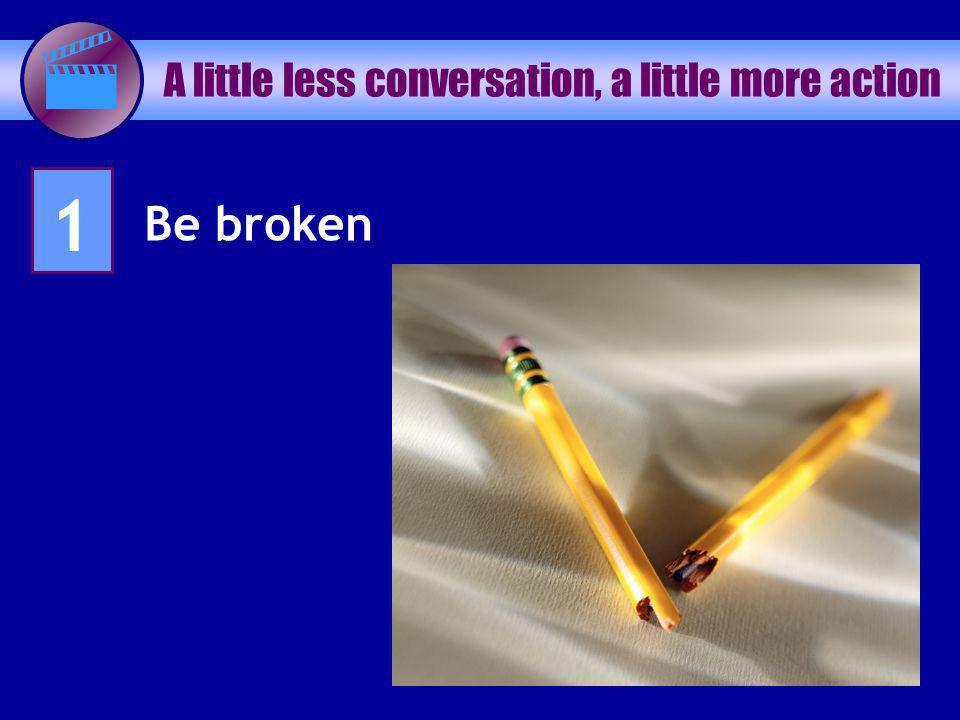 A little less conversation, a little more action

1

Be broken